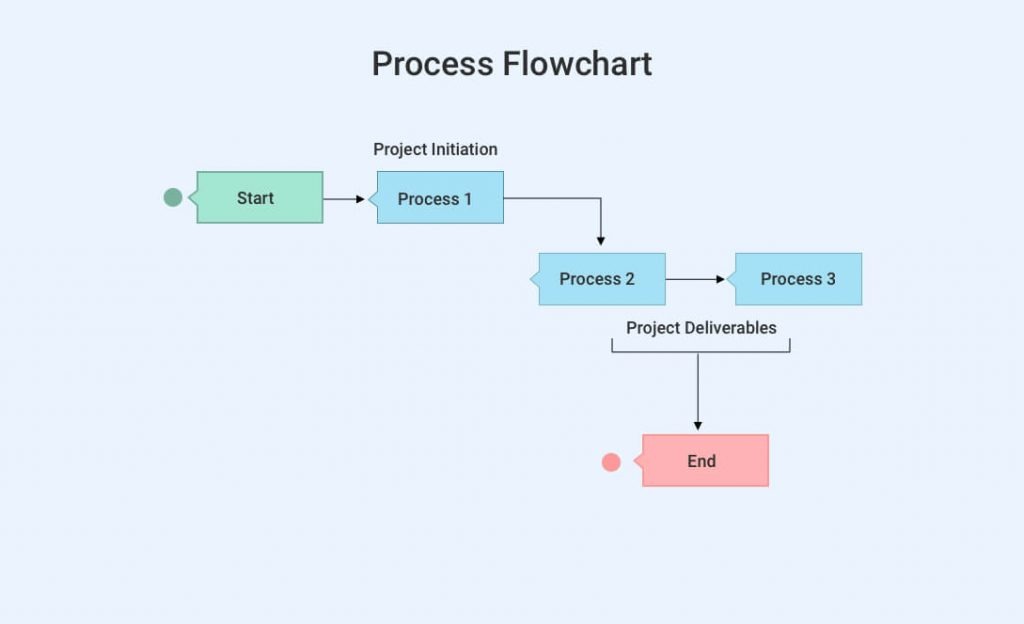 Process Flowchart

Project Initiation

Start

Process 1

Process 2

Process 3

Project Deliverables

End